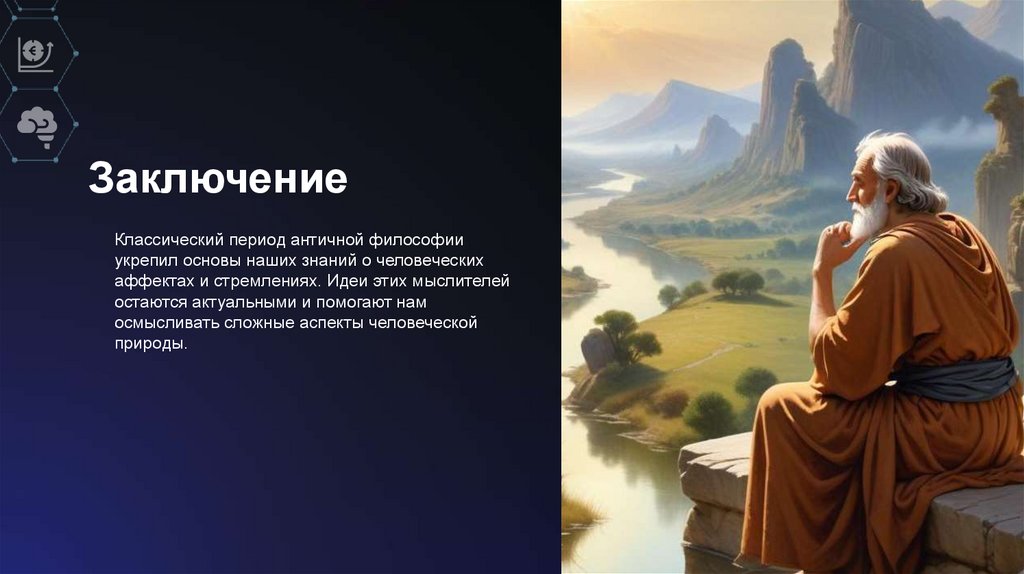 Заключение

Классический период античной философии укрепил основы наших знаний о человеческих аффектах и стремлениях. Идеи этих мыслителей остаются актуальными и помогают нам осмысливать сложные аспекты человеческой природы.